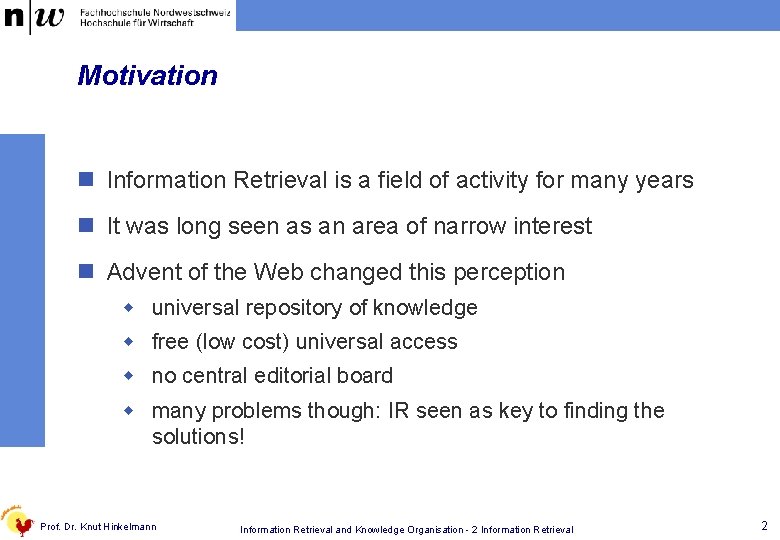 n|w Fachhochschule Nordwestschweiz
Hochschule für Wirtschaft

Motivation

Information Retrieval is a field of activity for many years

It was long seen as an area of narrow interest

Advent of the Web changed this perception

universal repository of knowledge

free (low cost) universal access

no central editorial board

many problems though: IR seen as key to finding the solutions!

Prof. Dr. Knut Hinkelmann

Information Retrieval and Knowledge Organisation - 2 Information Retrieval

2